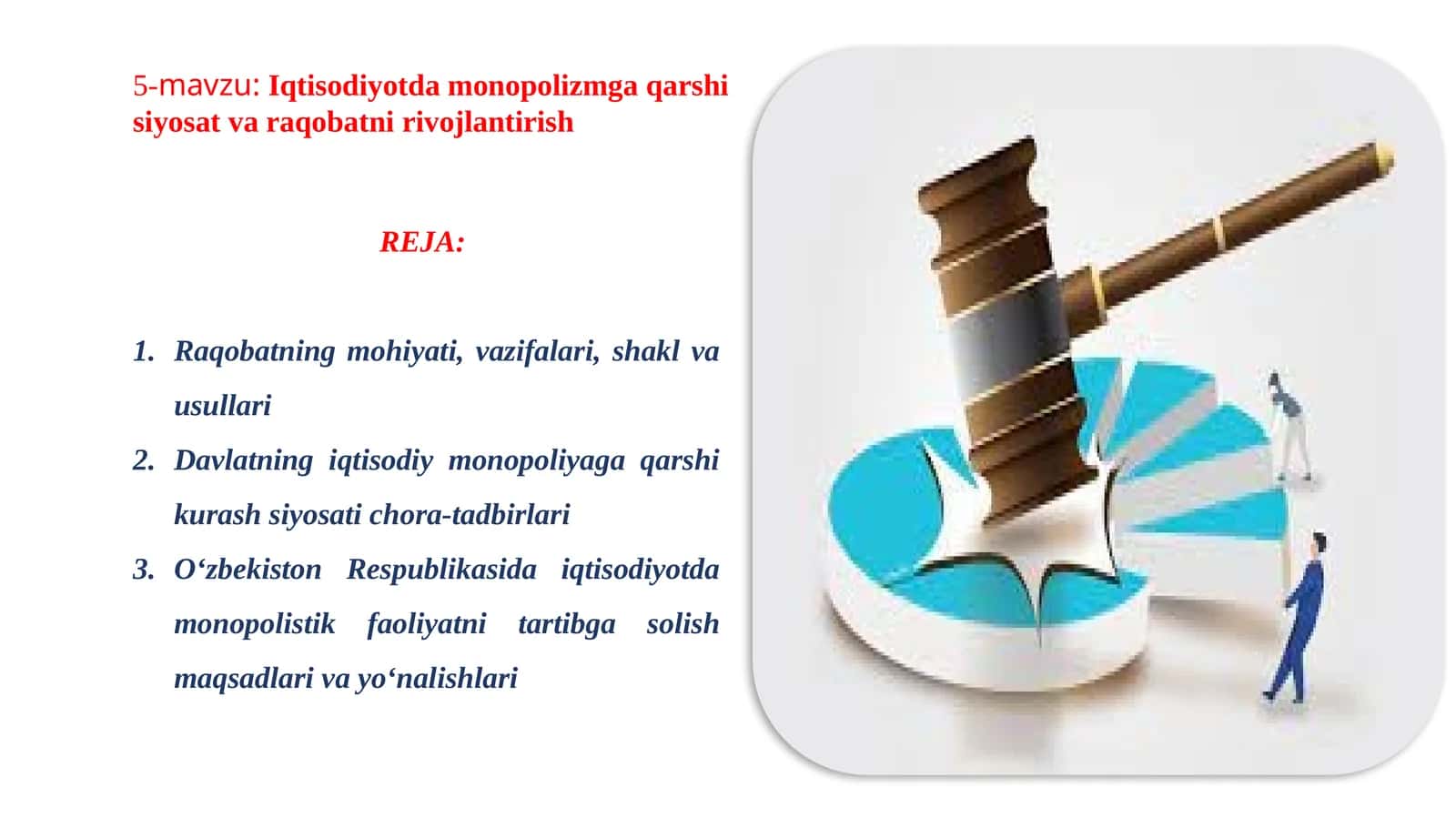 5-mavzu: Iqtisodiyotda monopolizmga qarshi siyosat va raqobatni rivojlantirish

REJA:

1. Raqobatning mohiyati, vazifalari, shakl va usullari
2. Davlatning iqtisodiy monopoliyaga qarshi kurash siyosati chora-tadbirlari
3. O‘zbekiston Respublikasida iqtisodiyotda monopolistik faoliyatni tartibga solish maqsadlari va yo‘nalishlari